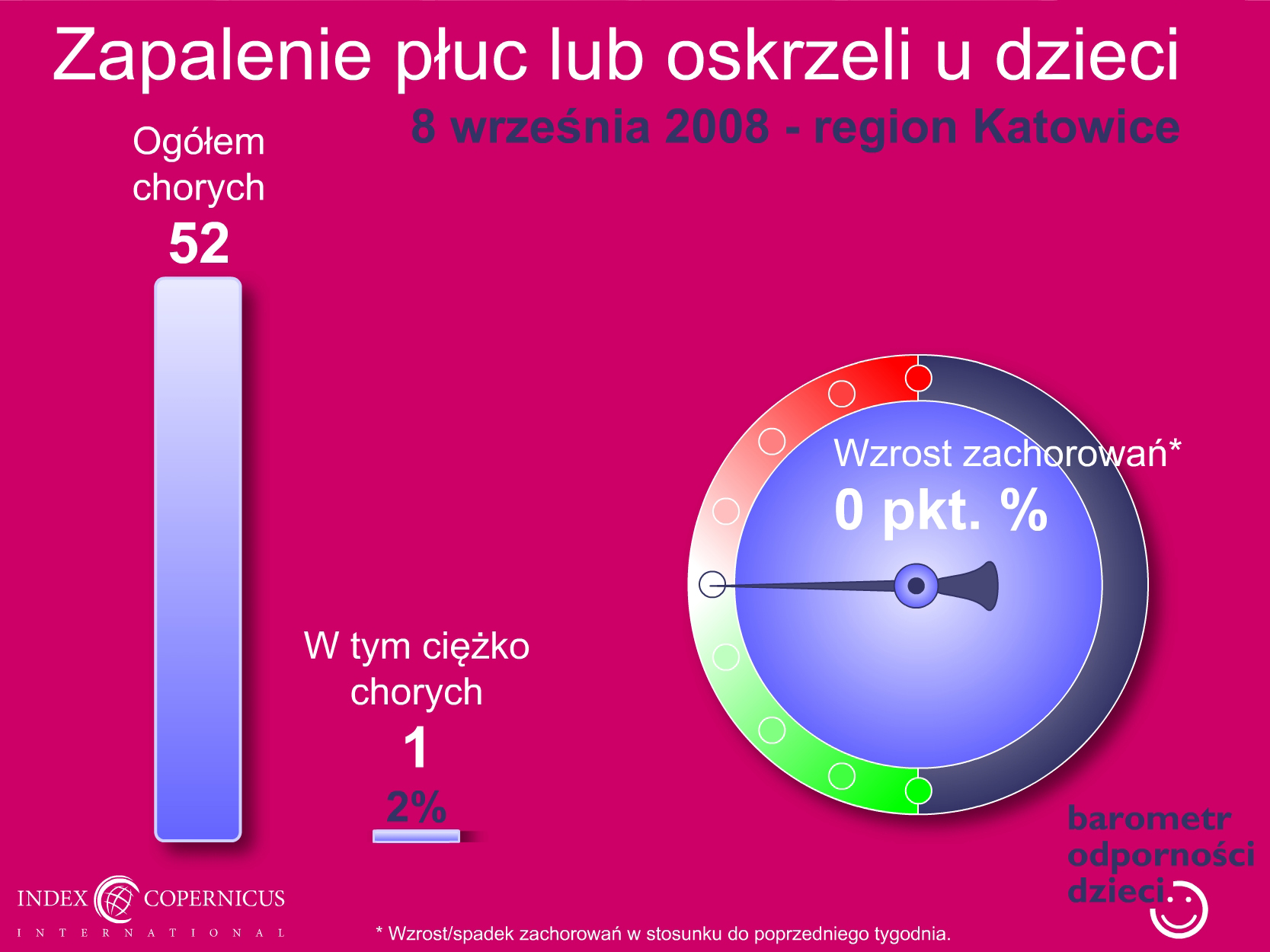 Zapalenie płuc lub oskrzeli u dzieci

8 września 2008 - region Katowice

Ogółem chorych

52

W tym ciężko chorych

1

2%

Wzrost zachorowań*

0 pkt. %

barometr odporności dzieci

INDEX COPERNICUS

INTERNATIONAL

* Wzrost/spadek zachorowań w stosunku do poprzedniego tygodnia.